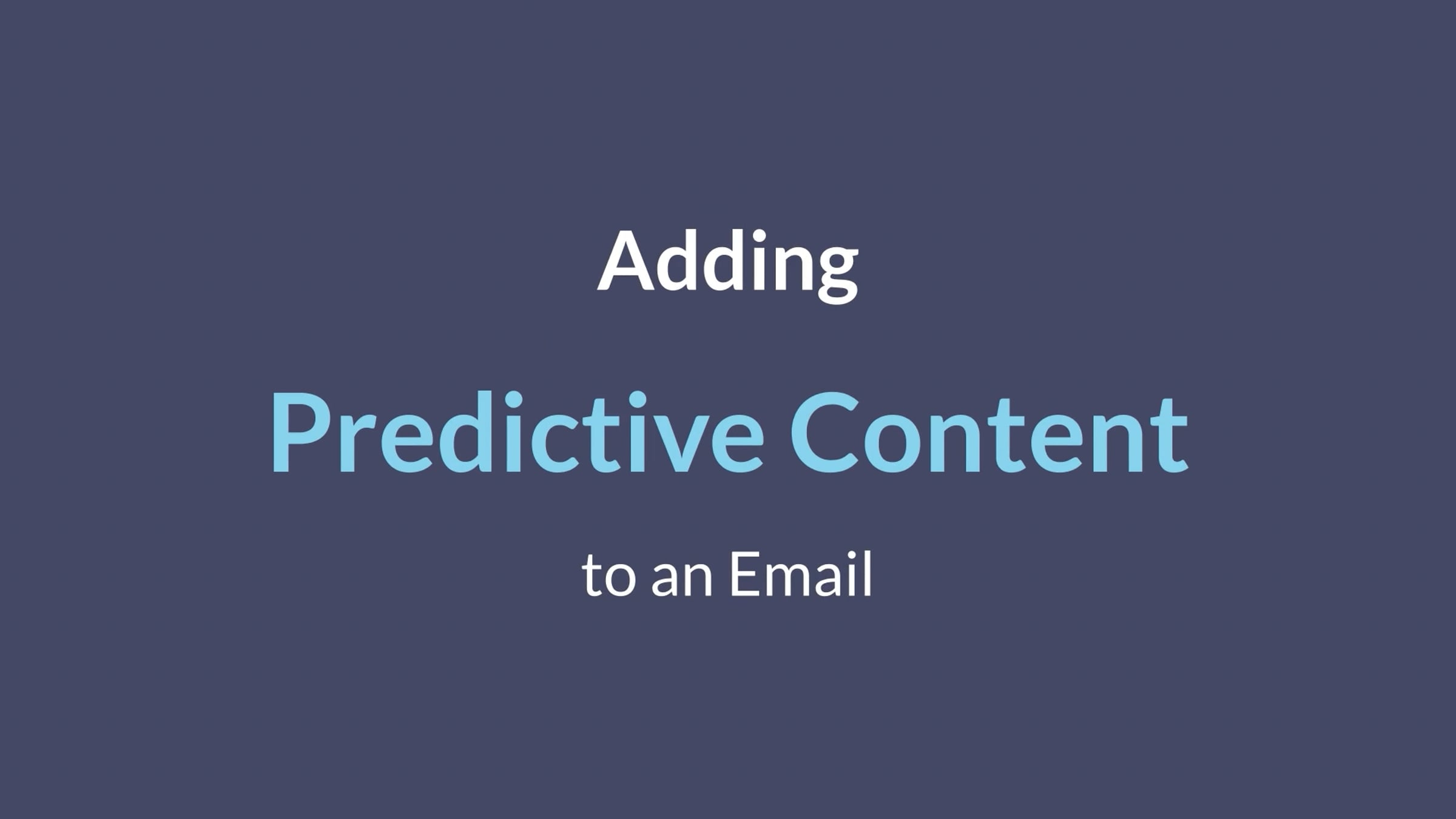 Adding

Predictive Content

to an Email